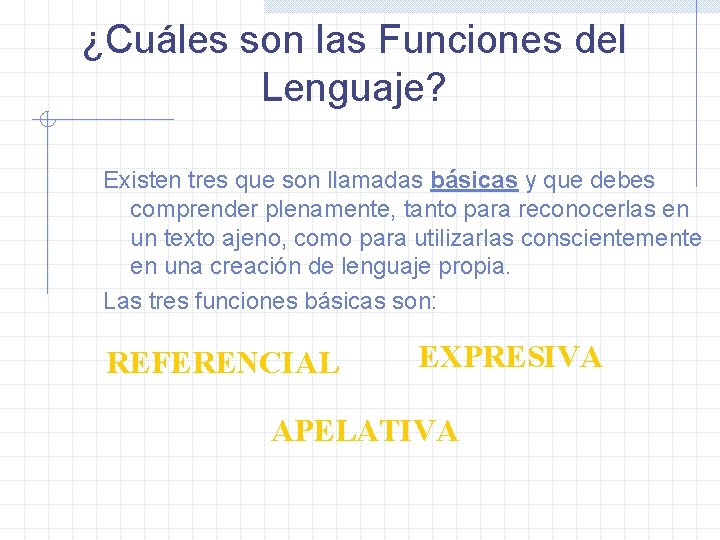 ¿Cuáles son las Funciones del Lenguaje?

Existen tres que son llamadas básicas y que debes comprender plenamente, tanto para reconocerlas en un texto ajeno, como para utilizarlas conscientemente en una creación de lenguaje propia.

Las tres funciones básicas son:

REFERENCIAL

EXPRESIVA

APELATIVA